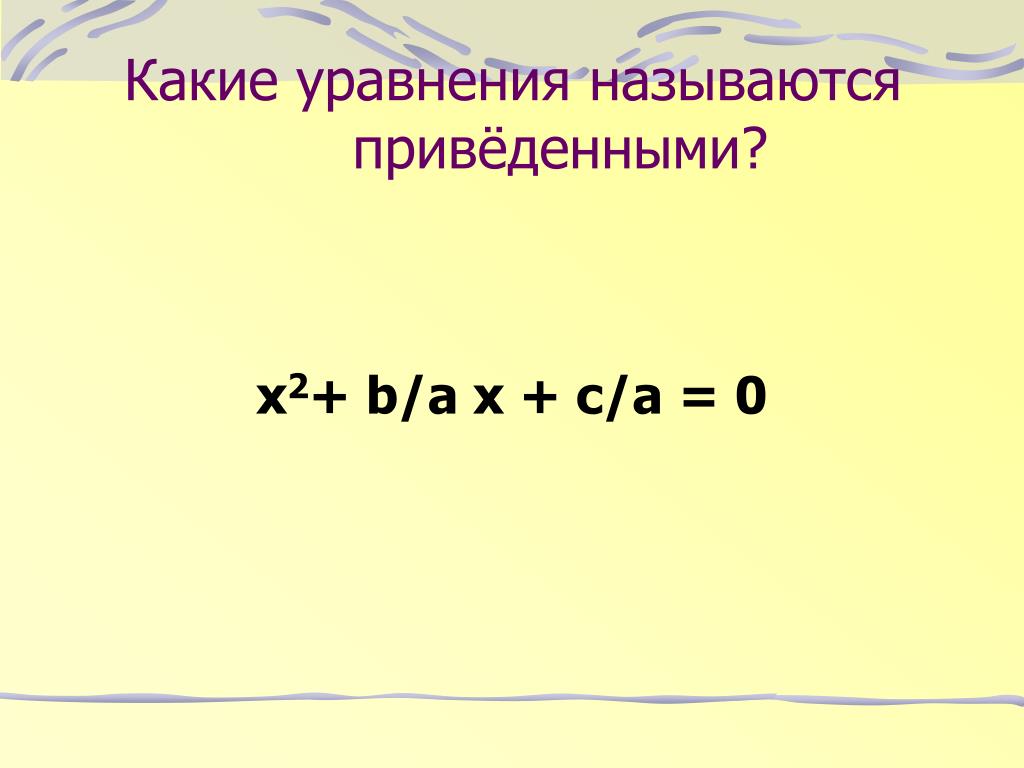 Какие уравнения называются приведёнными?

$x^2 + b/a\ x + c/a = 0$